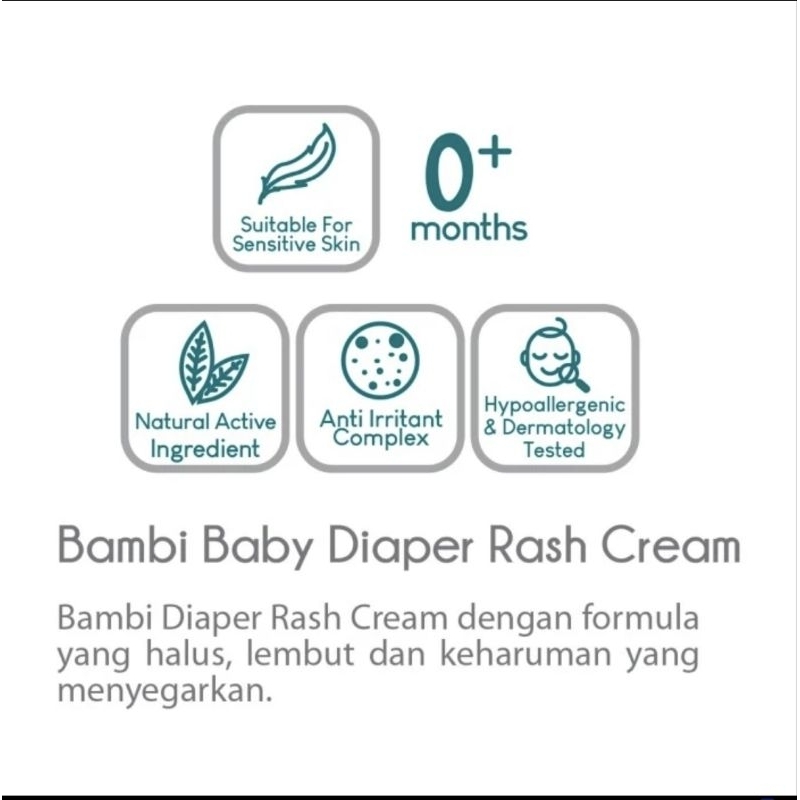 Suitable For Sensitive Skin

0+ months

Natural Active Ingredient

Anti Irritant Complex

Hypoallergenic & Dermatology Tested

Bambi Baby Diaper Rash Cream

Bambi Diaper Rash Cream dengan formula yang halus, lembut dan keharuman yang menyegarkan.